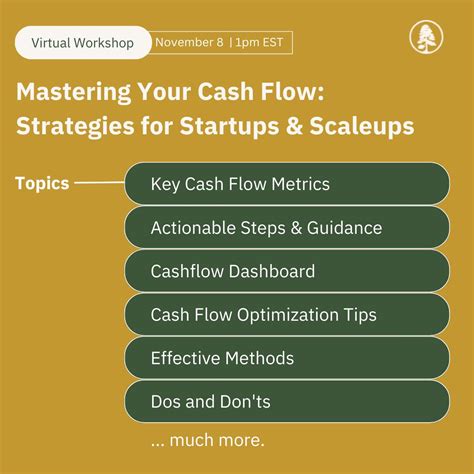 Virtual Workshop November 8 | 1pm EST

Mastering Your Cash Flow: Strategies for Startups & Scaleups

Topics

Key Cash Flow Metrics

Actionable Steps & Guidance

Cashflow Dashboard

Cash Flow Optimization Tips

Effective Methods

Dos and Don'ts

... much more.